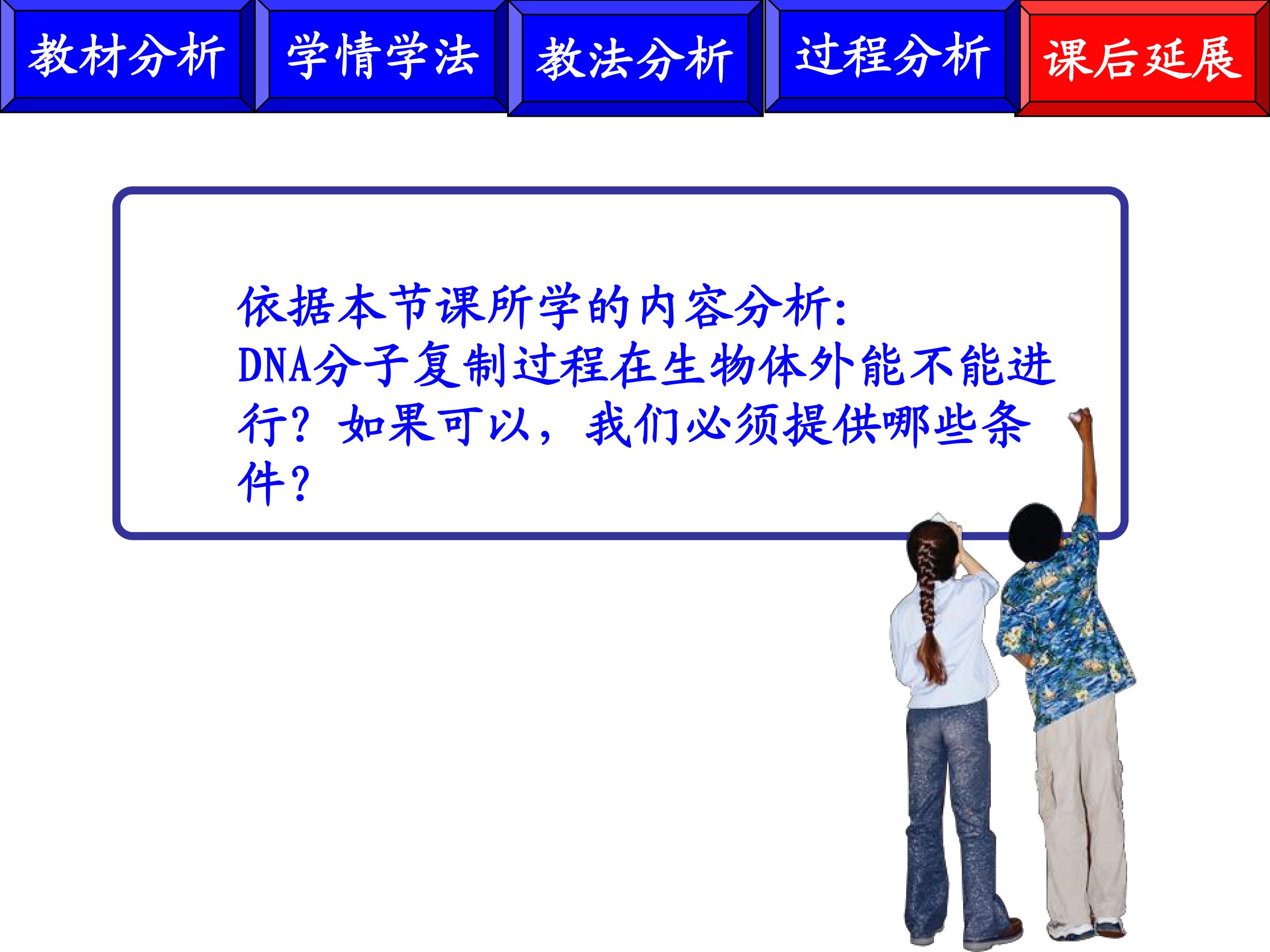 教材分析 学情学法 教法分析 过程分析 课后延展

依据本节课所学的内容分析:
DNA分子复制过程在生物体外能不能进行？如果可以，我们必须提供哪些条件？